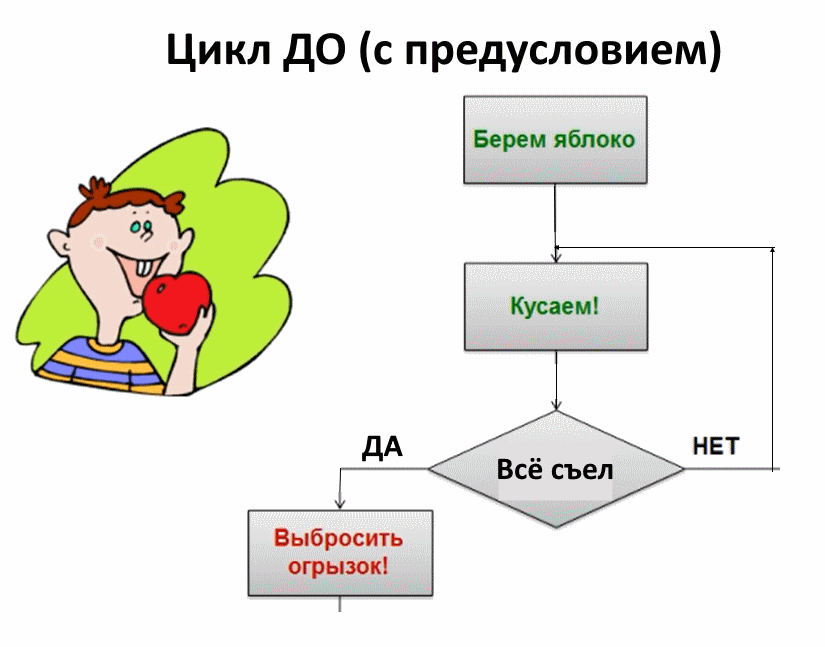 Цикл ДО (с предусловием)

Берем яблоко

Кусаем!

ДА

Всё съел

НЕТ

Выбросить огрызок!